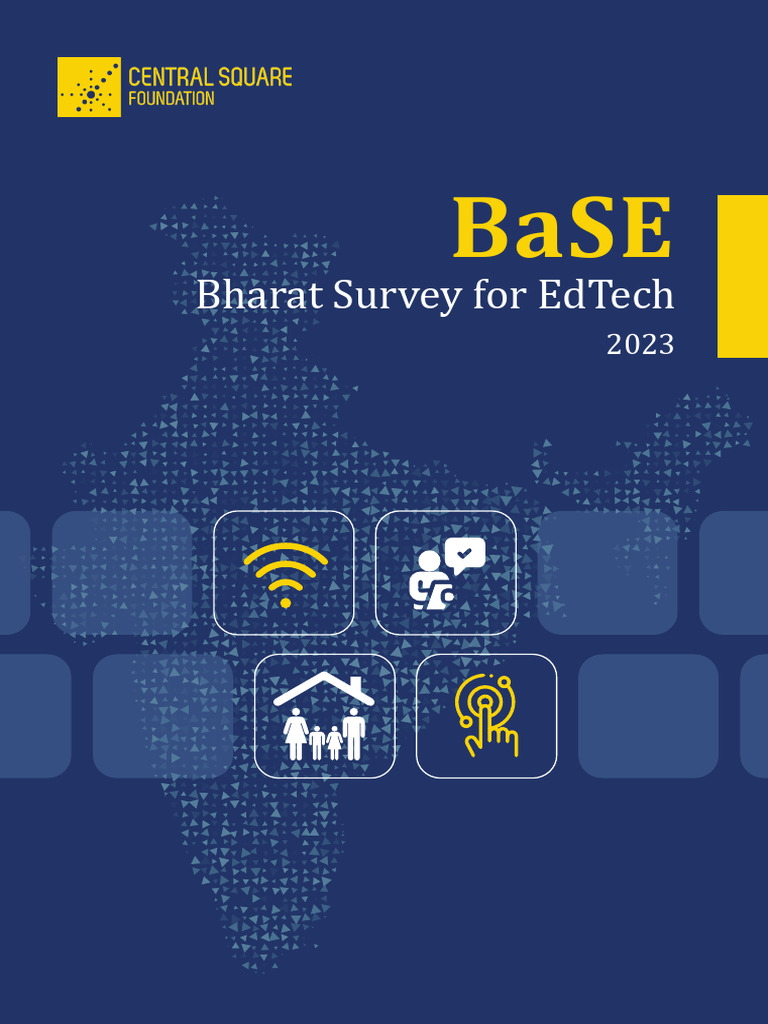 CENTRAL SQUARE FOUNDATION

BaSE
Bharat Survey for EdTech
2023